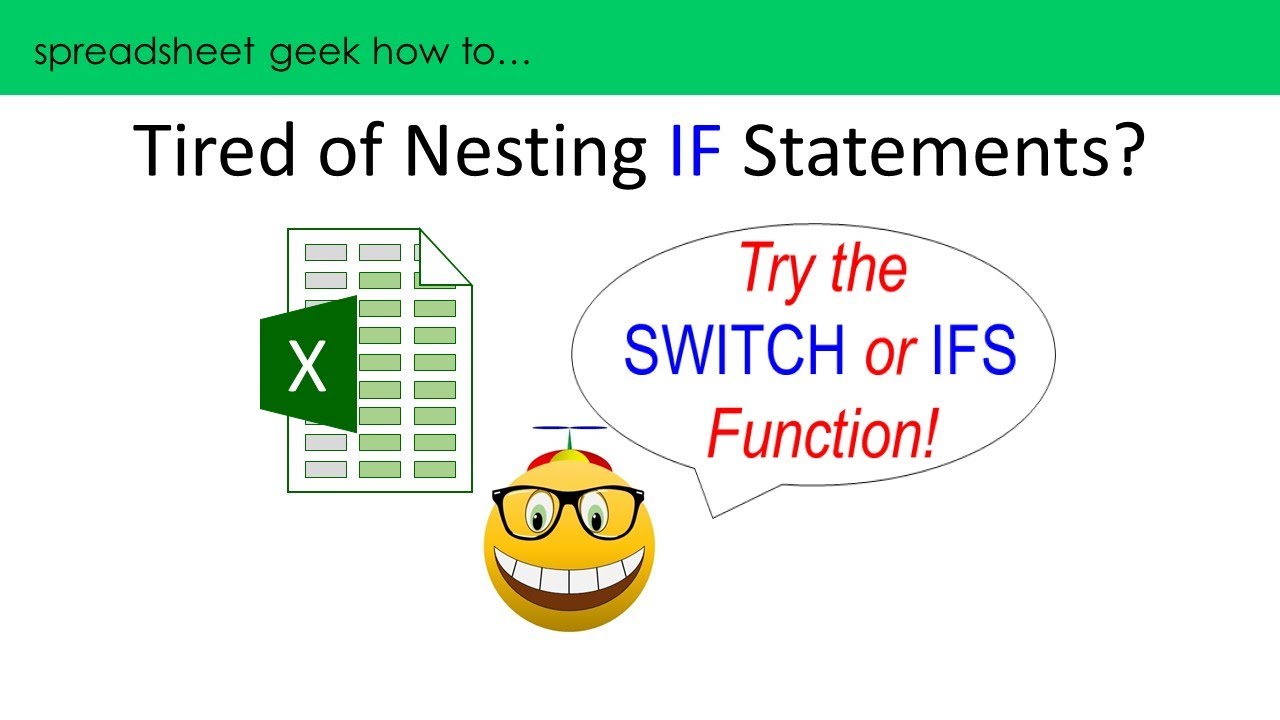 spreadsheet geek how to…

Tired of Nesting IF Statements?

X

Try the SWITCH or IFS Function!